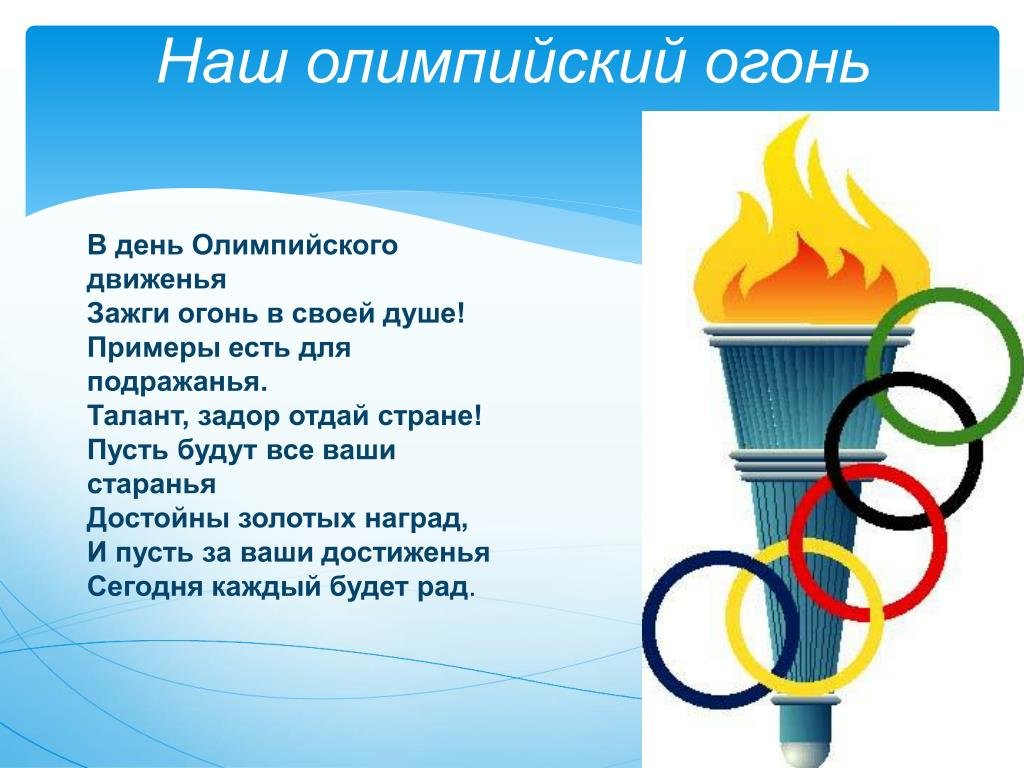 Наш олимпийский огонь

В день Олимпийского движенья
Зажги огонь в своей душе!
Примеры есть для подражанья.
Талант, задор отдай стране!
Пусть будут все ваши старанья
Достойны золотых наград,
И пусть за ваши достиженья
Сегодня каждый будет рад.